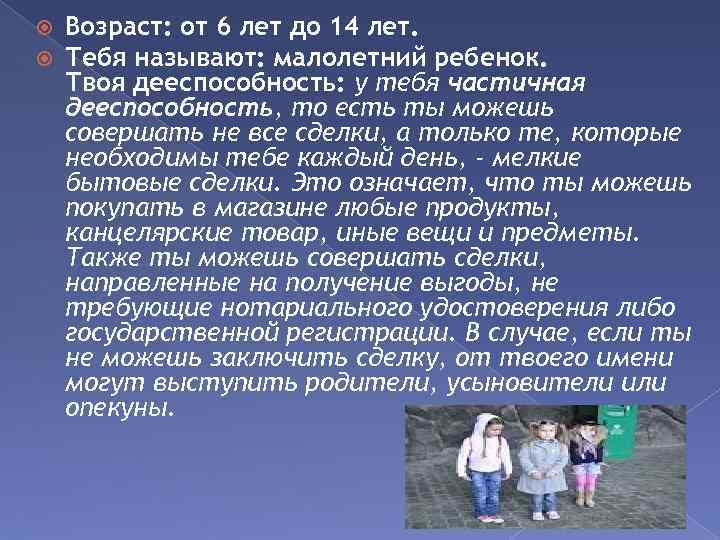 Возраст: от 6 лет до 14 лет.

Тебя называют: малолетний ребенок. Твоя дееспособность: у тебя частичная дееспособность, то есть ты можешь совершать не все сделки, а только те, которые необходимы тебе каждый день, - мелкие бытовые сделки. Это означает, что ты можешь покупать в магазине любые продукты, канцелярские товар, иные вещи и предметы. Также ты можешь совершать сделки, направленные на получение выгоды, не требующие нотариального удостоверения либо государственной регистрации. В случае, если ты не можешь заключить сделку, от твоего имени могут выступить родители, усыновители или опекуны.